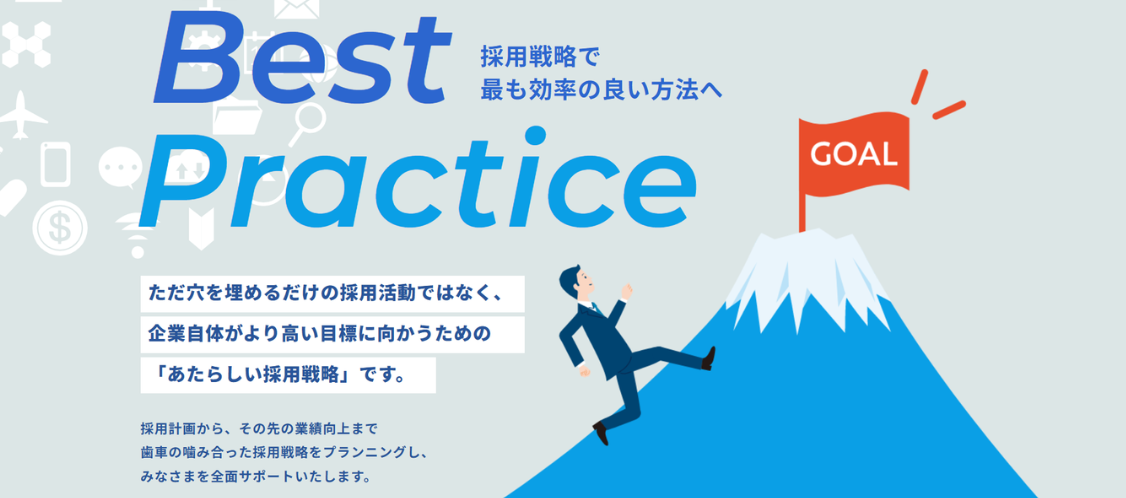 Best Practice

採用戦略で
最も効率の良い方法へ

GOAL

ただ穴を埋めるだけの採用活動ではなく、
企業自体がより高い目標に向かうための
「あたらしい採用戦略」です。

採用計画から、その先の業績向上まで
歯車の噛み合った採用戦略をプランニングし、
みなさまを全面サポートいたします。